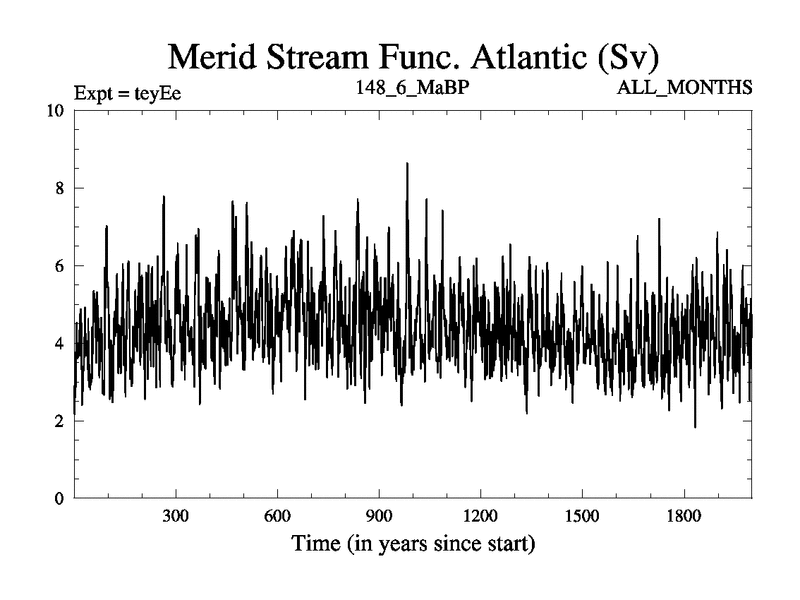 Merid Stream Func. Atlantic (Sv)

Expt = teyEe

148_6_MaBP

ALL_MONTHS

10
8
6
4
2
0

300
600
900
1200
1500
1800

Time (in years since start)